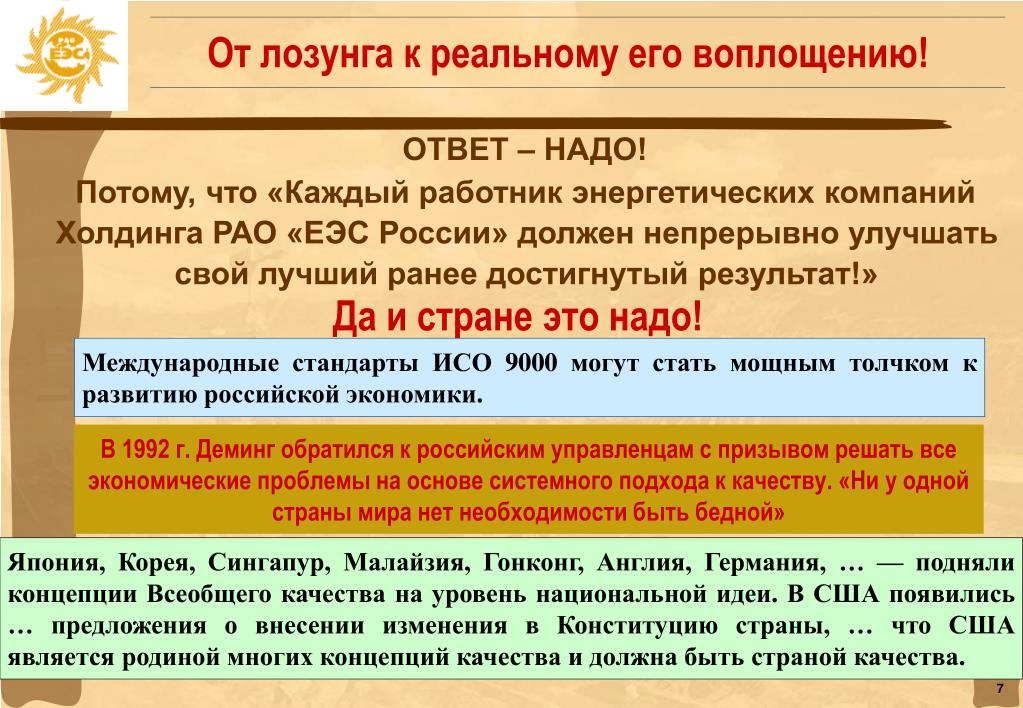 РАО ЕЭС

От лозунга к реальному его воплощению!

ОТВЕТ – НАДО!
Потому, что «Каждый работник энергетических компаний Холдинга РАО «ЕЭС России» должен непрерывно улучшать свой лучший ранее достигнутый результат!»
Да и стране это надо!

Международные стандарты ИСО 9000 могут стать мощным толчком к развитию российской экономики.

В 1992 г. Деминг обратился к российским управленцам с призывом решать все экономические проблемы на основе системного подхода к качеству. «Ни у одной страны мира нет необходимости быть бедной»

Япония, Корея, Сингапур, Малайзия, Гонконг, Англия, Германия, … — подняли концепции Всеобщего качества на уровень национальной идеи. В США появились … предложения о внесении изменения в Конституцию страны, … что США является родиной многих концепций качества и должна быть страной качества.

7